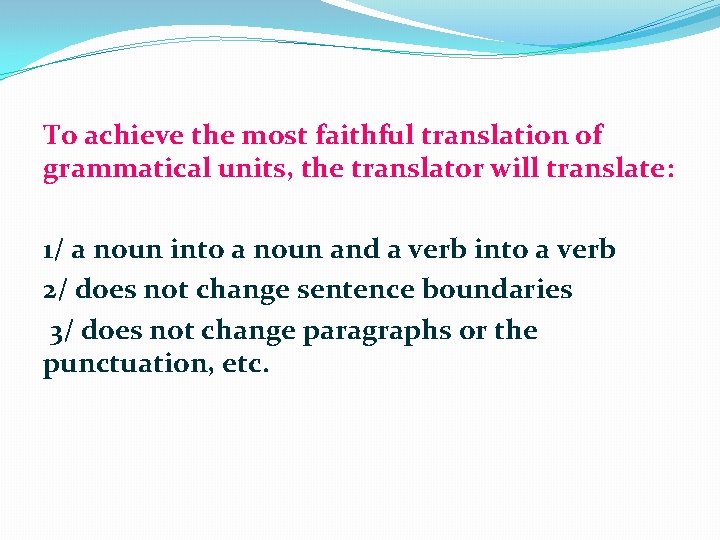 To achieve the most faithful translation of grammatical units, the translator will translate:

1/ a noun into a noun and a verb into a verb
2/ does not change sentence boundaries
3/ does not change paragraphs or the punctuation, etc.